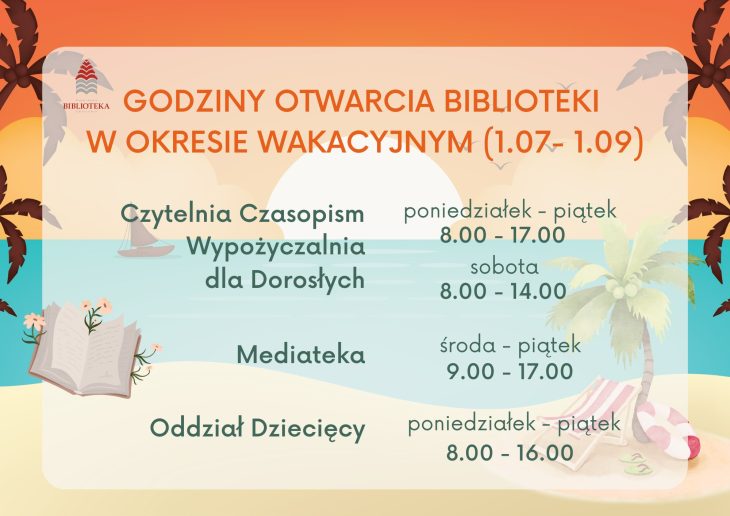 BIBLIOTEKA

GODZINY OTWARCIA BIBLIOTEKI W OKRESIE WAKACYJNYM (1.07- 1.09)

Czytelnia Czasopism
Wypożyczalnia dla Dorosłych

poniedziałek - piątek
8.00 - 17.00
sobota
8.00 - 14.00

Mediateka

środa - piątek
9.00 - 17.00

Oddział Dziecięcy

poniedziałek - piątek
8.00 - 16.00